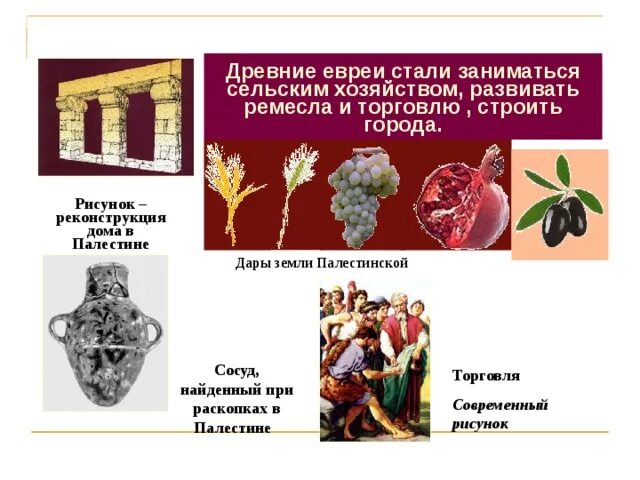 Древние евреи стали заниматься сельским хозяйством, развивать ремесла и торговлю , строить города.

Рисунок – реконструкция дома в Палестине

Дары земли Палестинской

Сосуд, найденный при раскопках в Палестине

Торговля

Современный рисунок